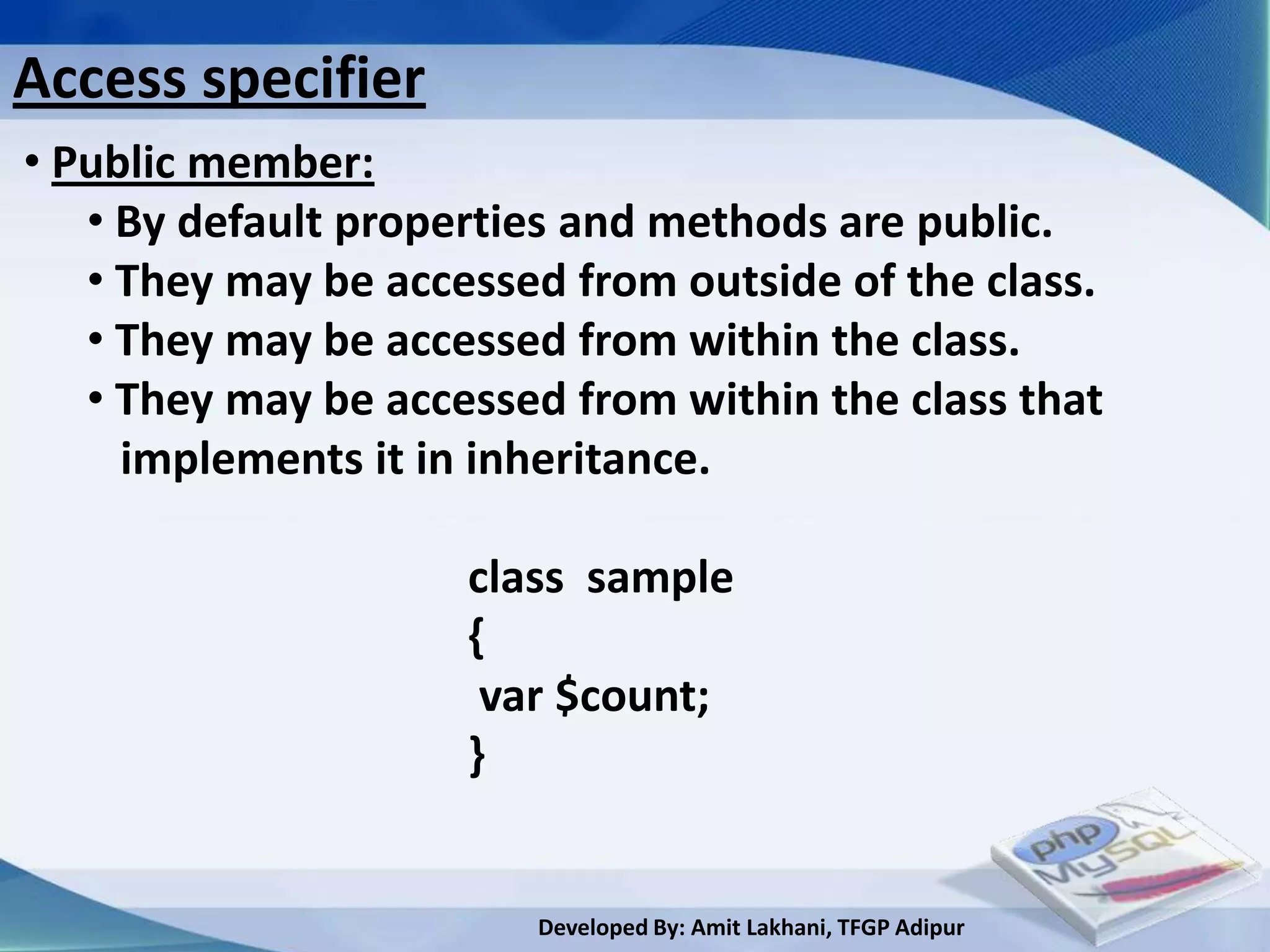 Access specifier

• Public member:
• By default properties and methods are public.
• They may be accessed from outside of the class.
• They may be accessed from within the class.
• They may be accessed from within the class that implements it in inheritance.

class sample
{
var $count;
}

php
MySQL

Developed By: Amit Lakhani, TFGP Adipur